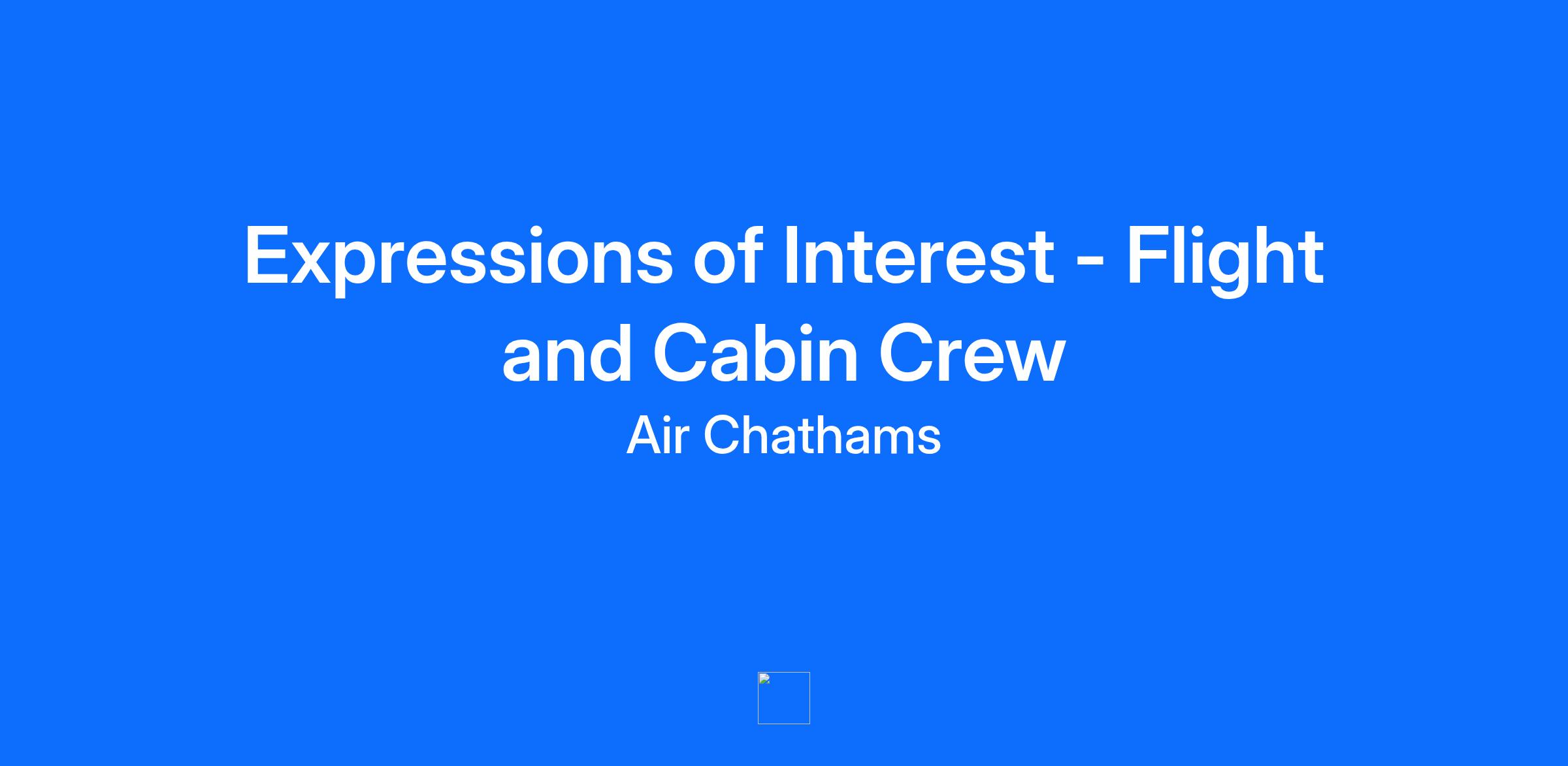 Expressions of Interest - Flight and Cabin Crew

Air Chathams